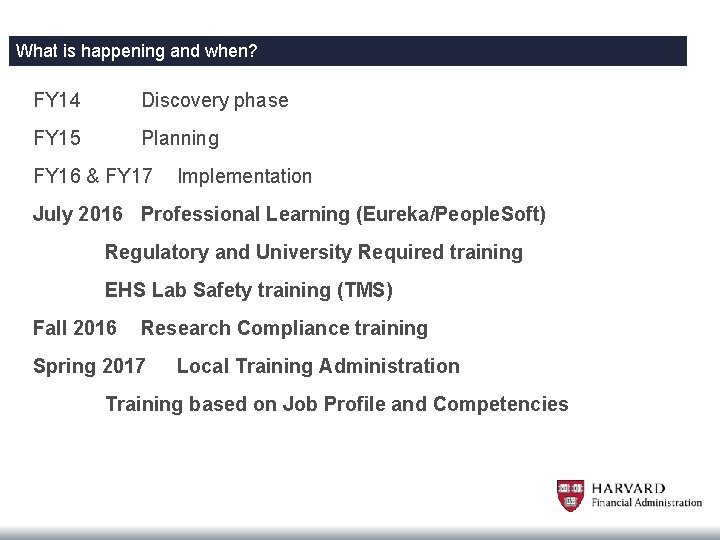 What is happening and when?

FY14 Discovery phase

FY15 Planning

FY16 & FY17 Implementation

July 2016 Professional Learning (Eureka/PeopleSoft)

Regulatory and University Required training

EHS Lab Safety training (TMS)

Fall 2016 Research Compliance training

Spring 2017 Local Training Administration

Training based on Job Profile and Competencies

HARVARD
Financial Administration